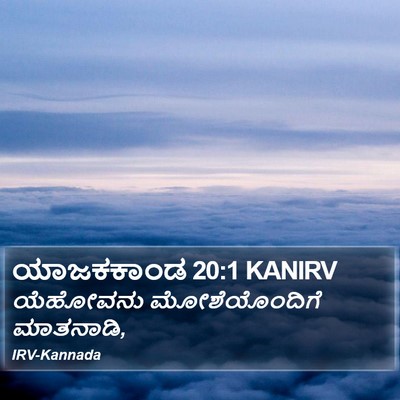 ಯಾಜಕಕಾಂಡ 20:1 KANIRV
ಯೆಹೋವನು ಮೋಶೆಯೊಂದಿಗೆ ಮಾತನಾಡಿ,
IRV-Kannada